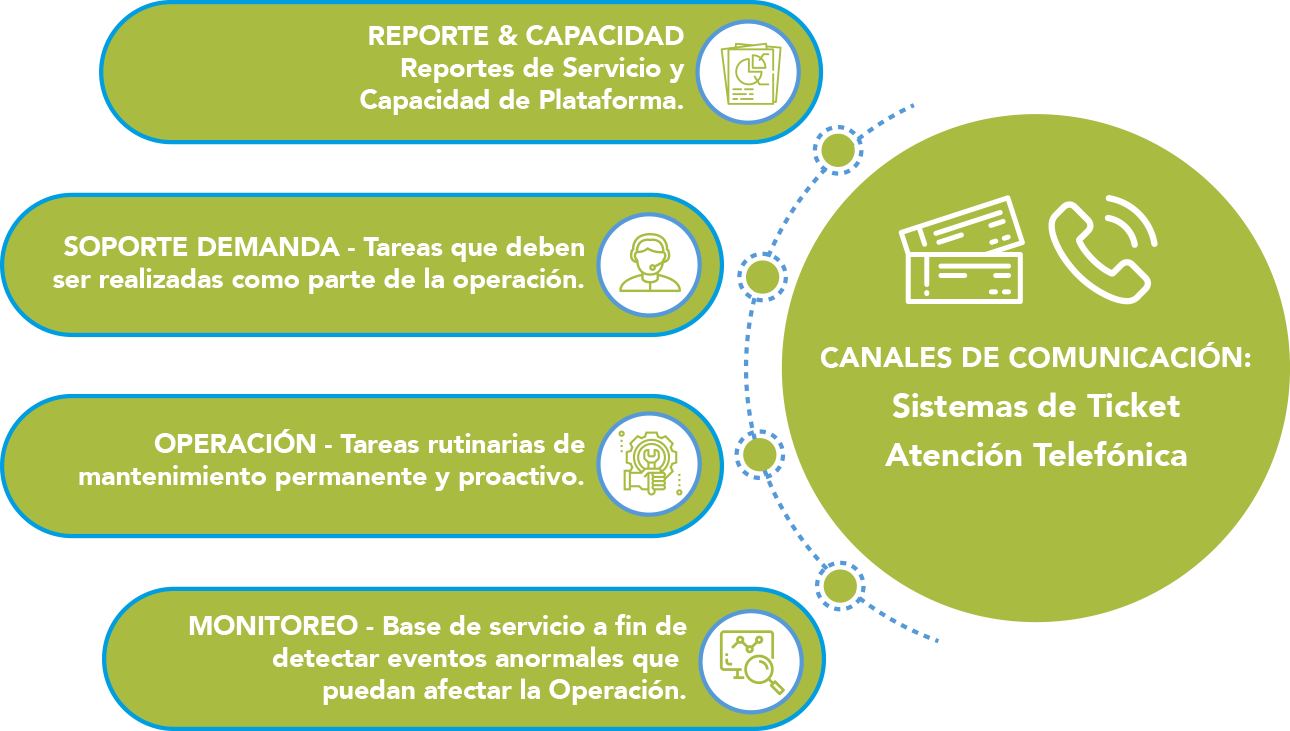 REPORTE & CAPACIDAD
Reportes de Servicio y Capacidad de Plataforma.

SOPORTE DEMANDA - Tareas que deben ser realizadas como parte de la operación.

OPERACIÓN - Tareas rutinarias de mantenimiento permanente y proactivo.

MONITOREO - Base de servicio a fin de detectar eventos anormales que puedan afectar la Operación.

CANALES DE COMUNICACIÓN:
Sistemas de Ticket
Atención Telefónica